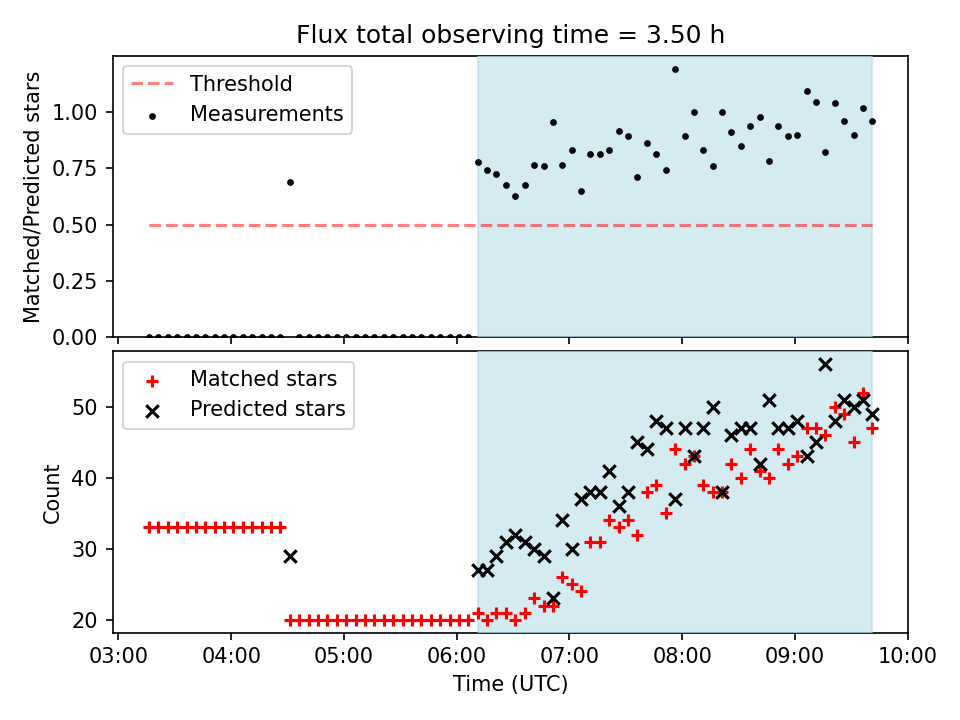 Flux total observing time = 3.50 h

Threshold
Measurements

Matched/Predicted stars

1.00
0.75
0.50
0.25
0.00

Matched stars
Predicted stars

Count

50
40
30
20

03:00 04:00 05:00 06:00 07:00 08:00 09:00 10:00
Time (UTC)